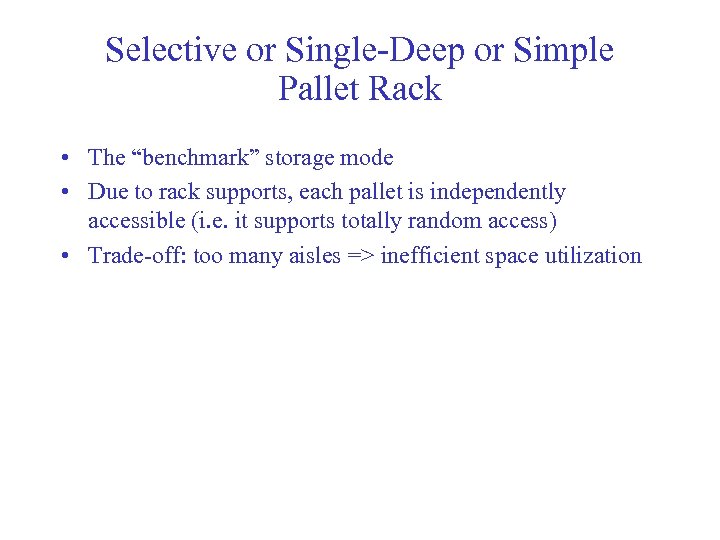 Selective or Single-Deep or Simple Pallet Rack

• The “benchmark” storage mode
• Due to rack supports, each pallet is independently accessible (i.e. it supports totally random access)
• Trade-off: too many aisles => inefficient space utilization